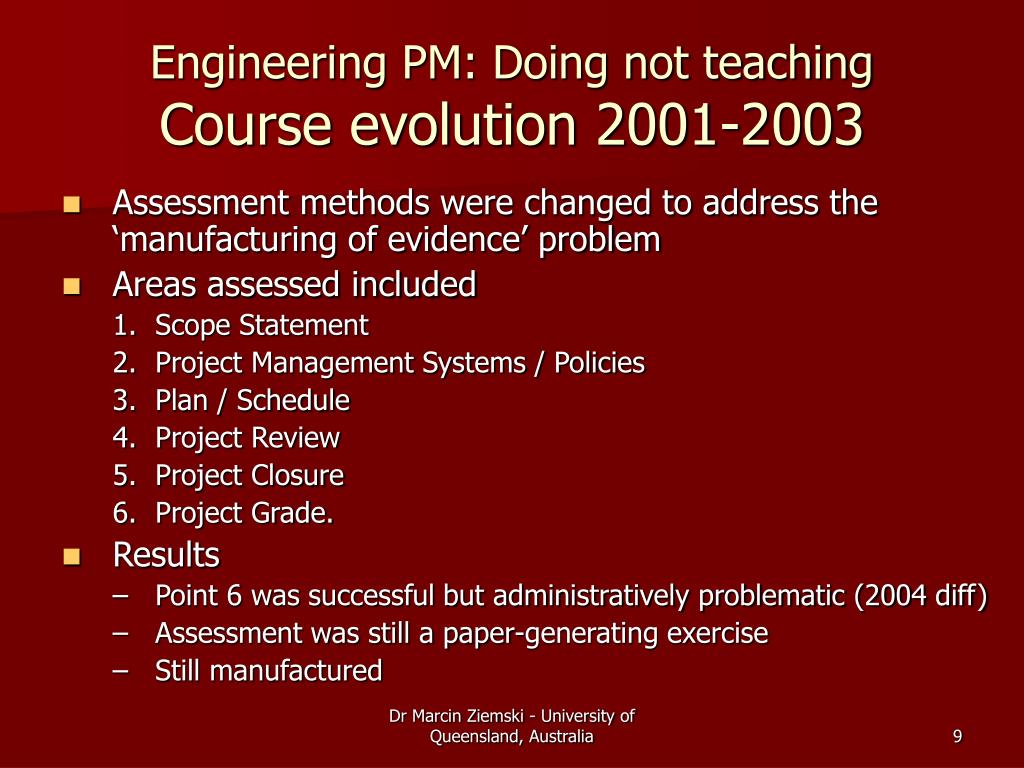 Engineering PM: Doing not teaching
Course evolution 2001-2003

- Assessment methods were changed to address the ‘manufacturing of evidence’ problem
- Areas assessed included
1. Scope Statement
2. Project Management Systems / Policies
3. Plan / Schedule
4. Project Review
5. Project Closure
6. Project Grade.
- Results
– Point 6 was successful but administratively problematic (2004 diff)
– Assessment was still a paper-generating exercise
– Still manufactured

Dr Marcin Ziemski - University of Queensland, Australia

9